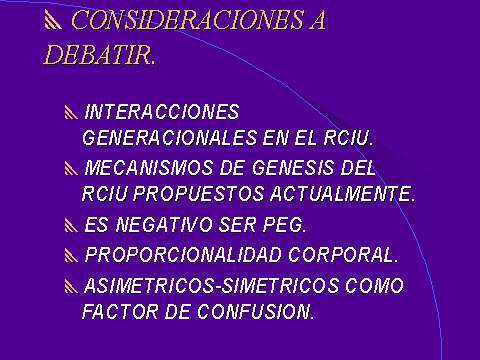 CONSIDERACIONES A DEBATIR.

INTERACCIONES GENERACIONALES EN EL RCIU.

MECANISMOS DE GENESIS DEL RCIU PROPUESTOS ACTUALMENTE.

ES NEGATIVO SER PEG.

PROPORCIONALIDAD CORPORAL.

ASIMETRICOS-SIMETRICOS COMO FACTOR DE CONFUSION.